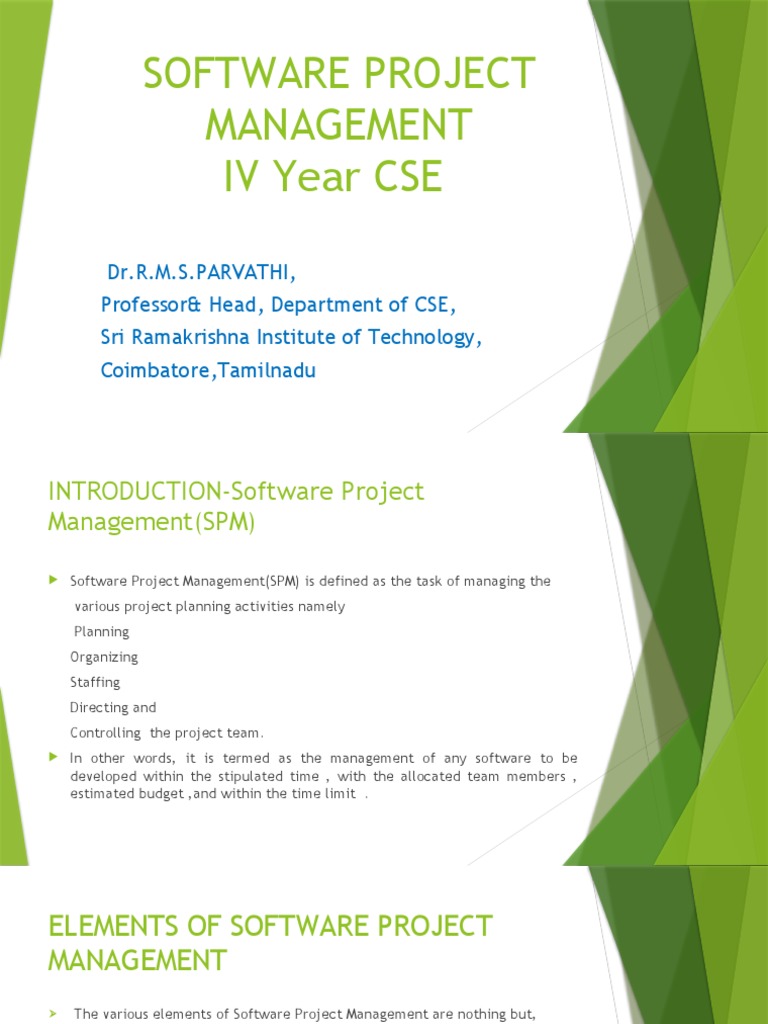 SOFTWARE PROJECT MANAGEMENT
IV Year CSE

Dr.R.M.S.PARVATHI,
Professor& Head, Department of CSE,
Sri Ramakrishna Institute of Technology,
Coimbatore,Tamilnadu

INTRODUCTION-Software Project Management(SPM)

Software Project Management(SPM) is defined as the task of managing the various project planning activities namely
Planning
Organizing
Staffing
Directing and
Controlling the project team.

In other words, it is termed as the management of any software to be developed within the stipulated time , with the allocated team members , estimated budget ,and within the time limit .

ELEMENTS OF SOFTWARE PROJECT MANAGEMENT

The various elements of Software Project Management are nothing but,